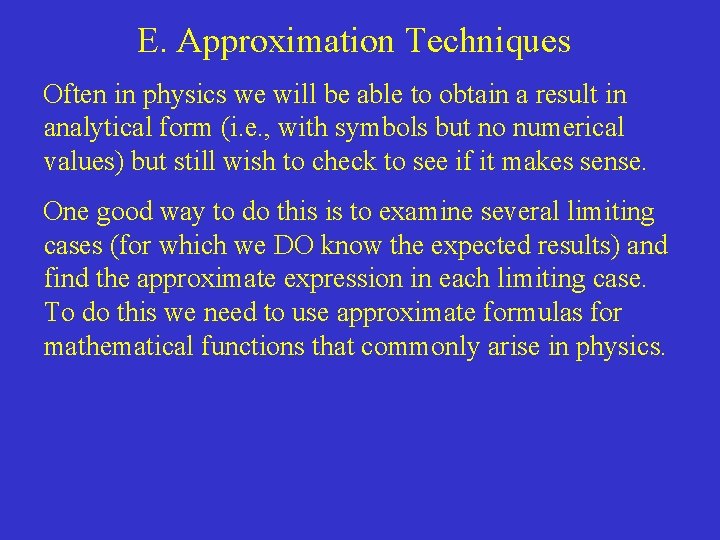 E. Approximation Techniques

Often in physics we will be able to obtain a result in analytical form (i.e., with symbols but no numerical values) but still wish to check to see if it makes sense.

One good way to do this is to examine several limiting cases (for which we DO know the expected results) and find the approximate expression in each limiting case. To do this we need to use approximate formulas for mathematical functions that commonly arise in physics.